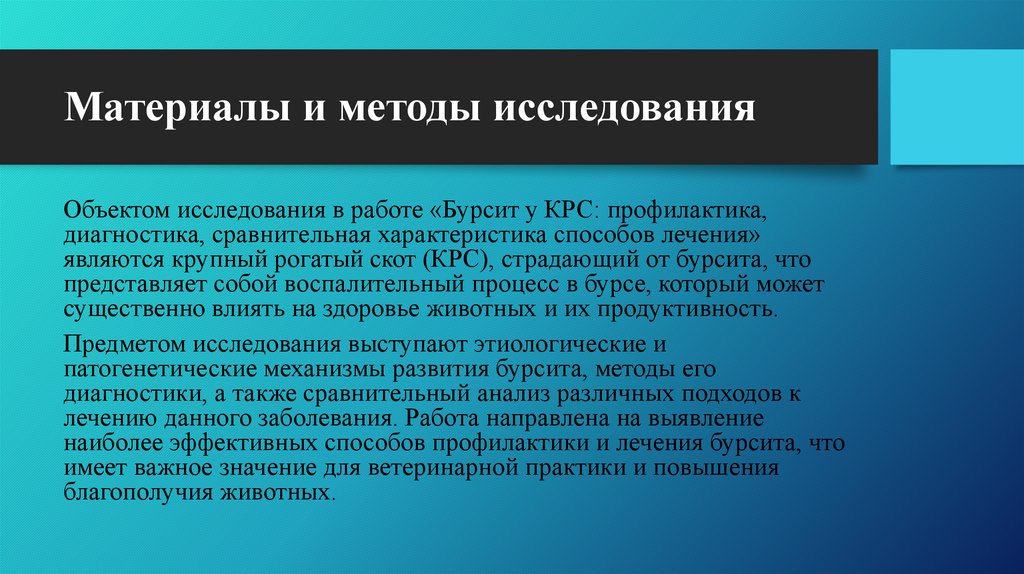 Материалы и методы исследования

Объектом исследования в работе «Бурсит у КРС: профилактика, диагностика, сравнительная характеристика способов лечения» являются крупный рогатый скот (КРС), страдающий от бурсита, что представляет собой воспалительный процесс в бурсе, который может существенно влиять на здоровье животных и их продуктивность.

Предметом исследования выступают этиологические и патогенетические механизмы развития бурсита, методы его диагностики, а также сравнительный анализ различных подходов к лечению данного заболевания. Работа направлена на выявление наиболее эффективных способов профилактики и лечения бурсита, что имеет важное значение для ветеринарной практики и повышения благополучия животных.